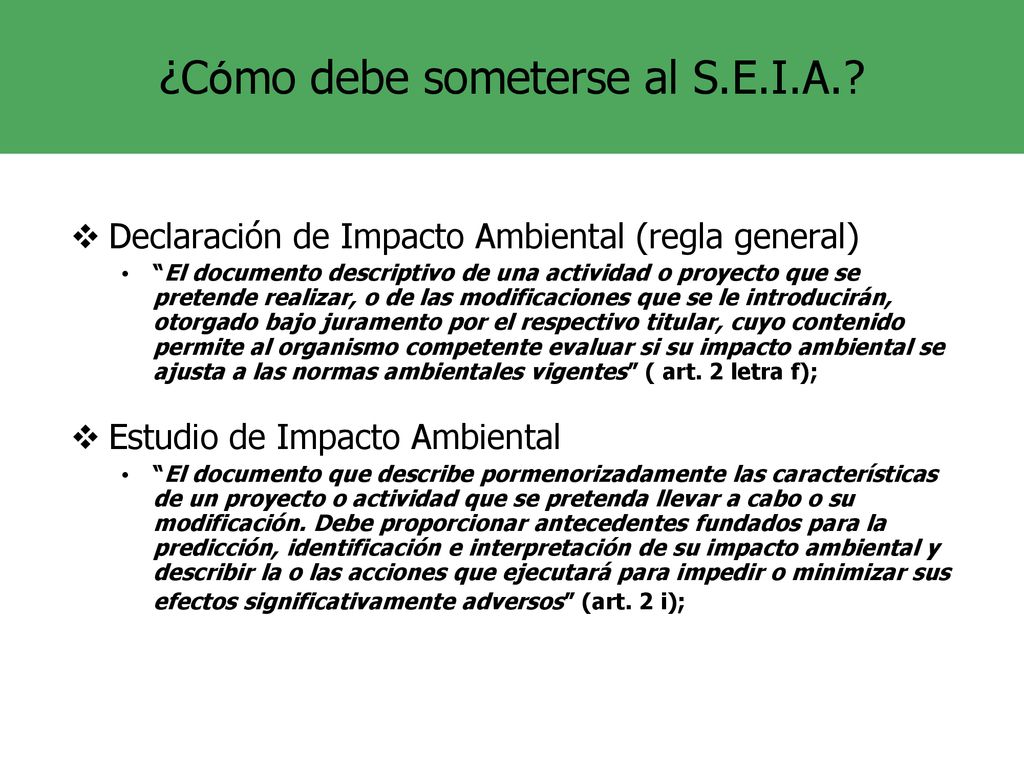 ¿Cómo debe someterse al S.E.I.A.?

❖ Declaración de Impacto Ambiental (regla general)

• "El documento descriptivo de una actividad o proyecto que se pretende realizar, o de las modificaciones que se le introducirán, otorgado bajo juramento por el respectivo titular, cuyo contenido permite al organismo competente evaluar si su impacto ambiental se ajusta a las normas ambientales vigentes" ( art. 2 letra f);

❖ Estudio de Impacto Ambiental

• "El documento que describe pormenorizadamente las características de un proyecto o actividad que se pretenda llevar a cabo o su modificación. Debe proporcionar antecedentes fundados para la predicción, identificación e interpretación de su impacto ambiental y describir la o las acciones que ejecutará para impedir o minimizar sus efectos significativamente adversos" (art. 2 i);